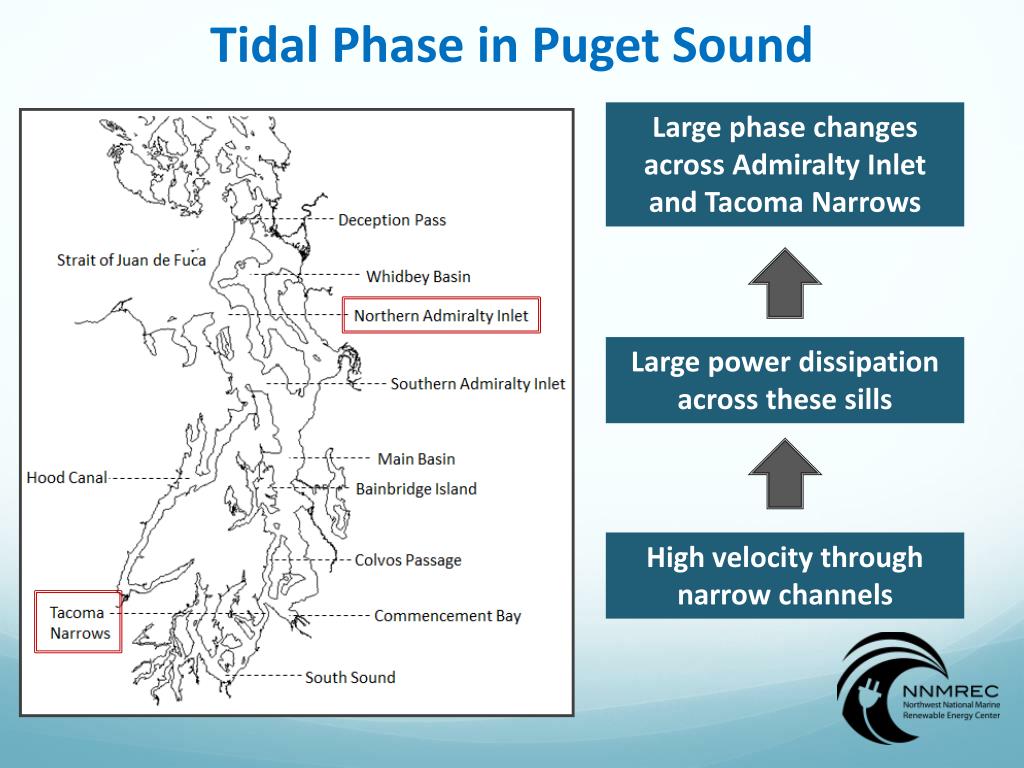 Tidal Phase in Puget Sound

Deception Pass
Strait of Juan de Fuca
Whidbey Basin
Northern Admiralty Inlet
Southern Admiralty Inlet
Main Basin
Hood Canal
Bainbridge Island
Colvos Passage
Tacoma Narrows
Commencement Bay
South Sound

Large phase changes across Admiralty Inlet and Tacoma Narrows

Large power dissipation across these sills

High velocity through narrow channels

NNMREC
Northwest National Marine Renewable Energy Center